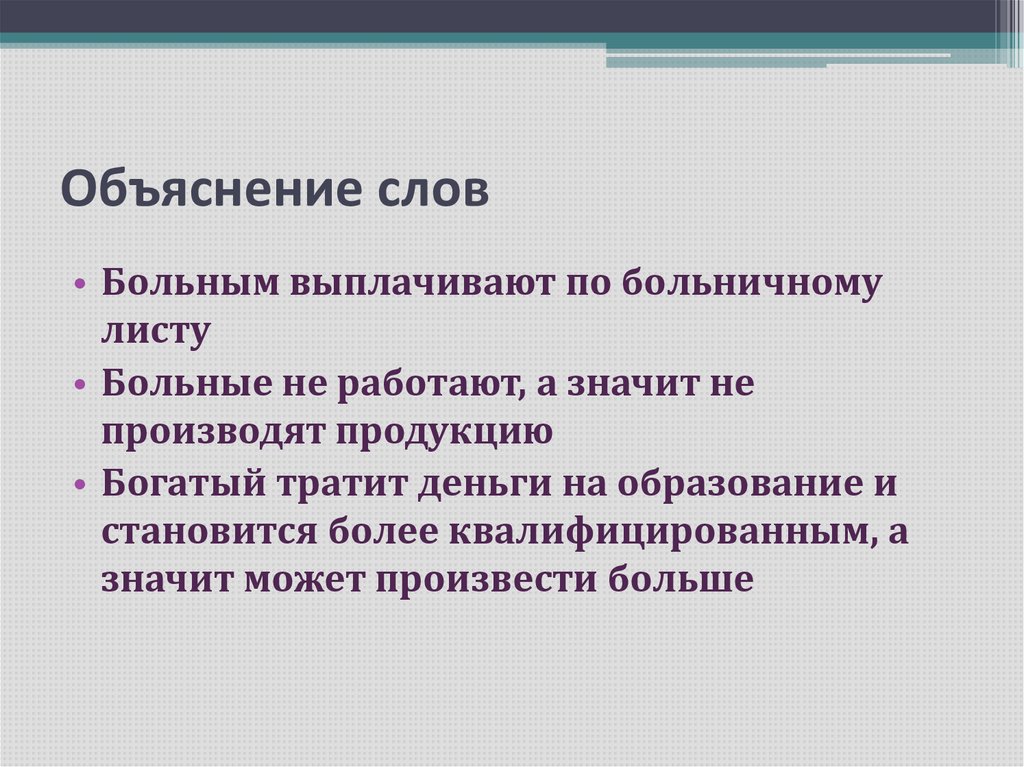 Объяснение слов

• Больным выплачивают по больничному листу
• Больные не работают, а значит не производят продукцию
• Богатый тратит деньги на образование и становится более квалифицированным, а значит может произвести больше